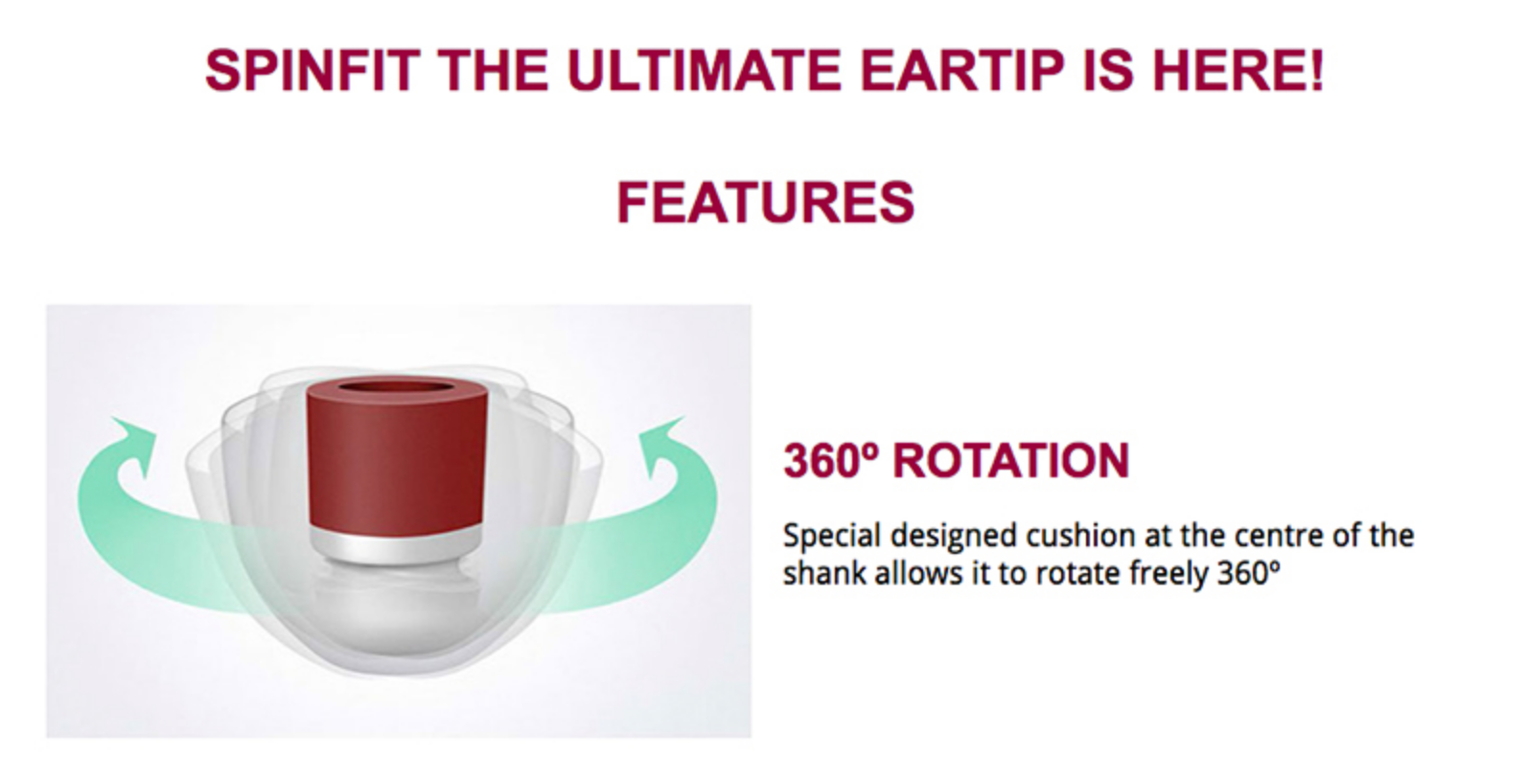 SPINFIT THE ULTIMATE EARTIP IS HERE!

FEATURES

360º ROTATION

Special designed cushion at the centre of the shank allows it to rotate freely 360º